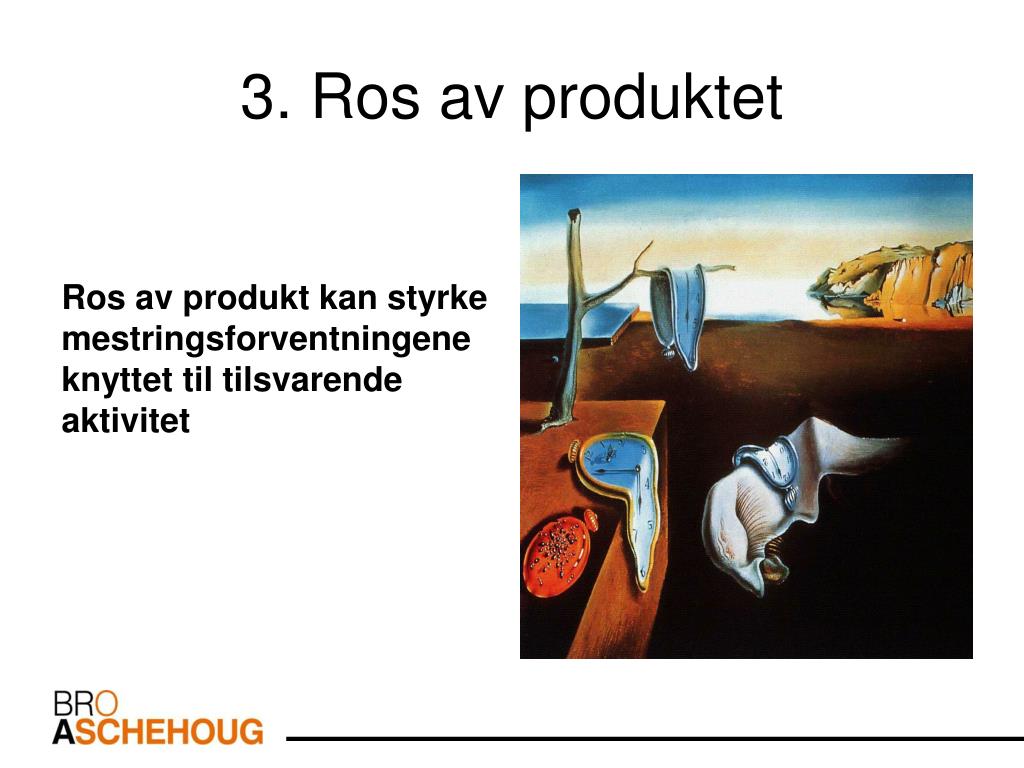 3. Ros av produktet

Ros av produkt kan styrke mestringsforventningene knyttet til tilsvarende aktivitet

BRO
ASCHEHOUG